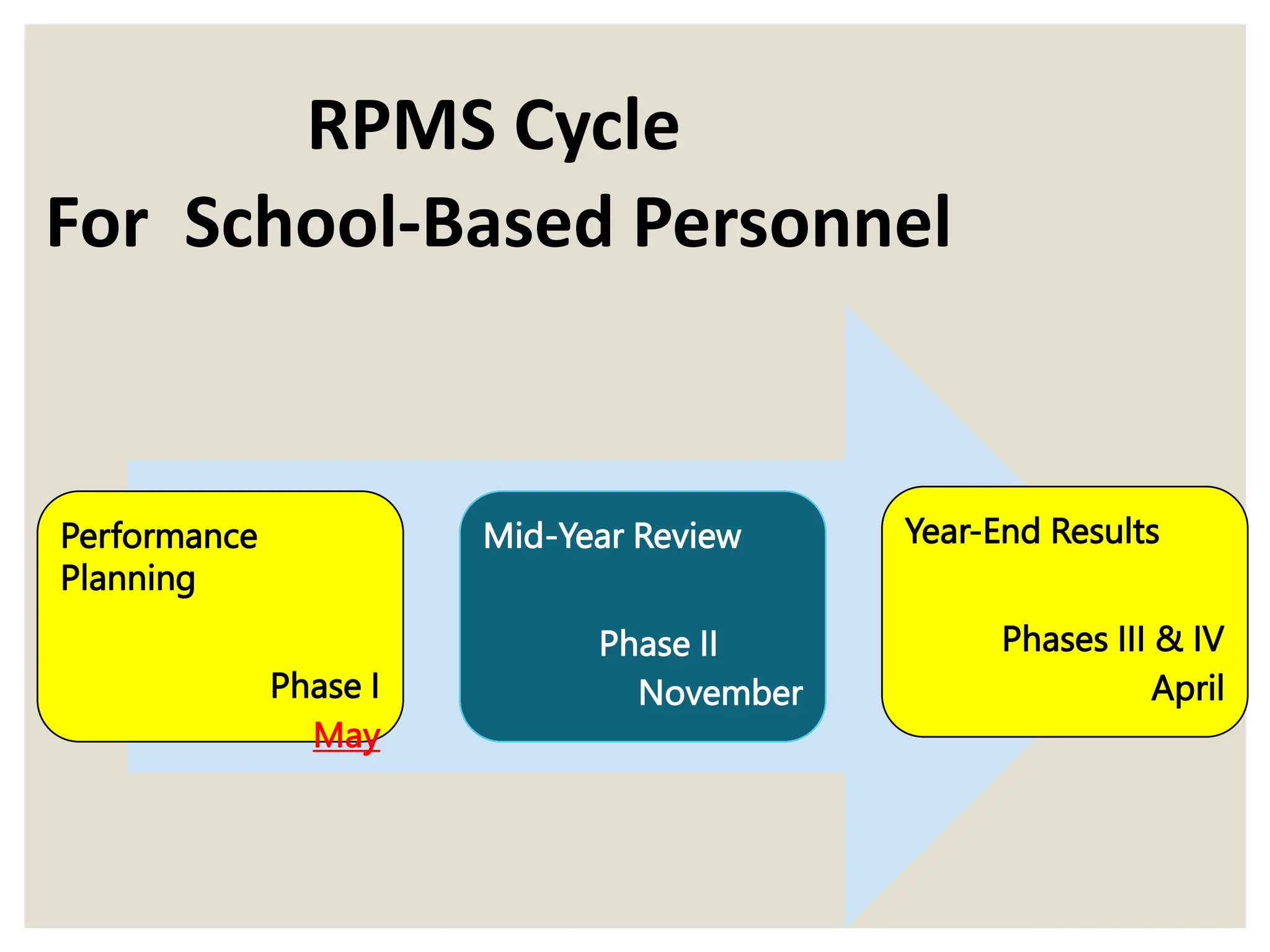 RPMS Cycle
For School-Based Personnel

Performance Planning

Phase I
May

Mid-Year Review

Phase II
November

Year-End Results

Phases III & IV
April